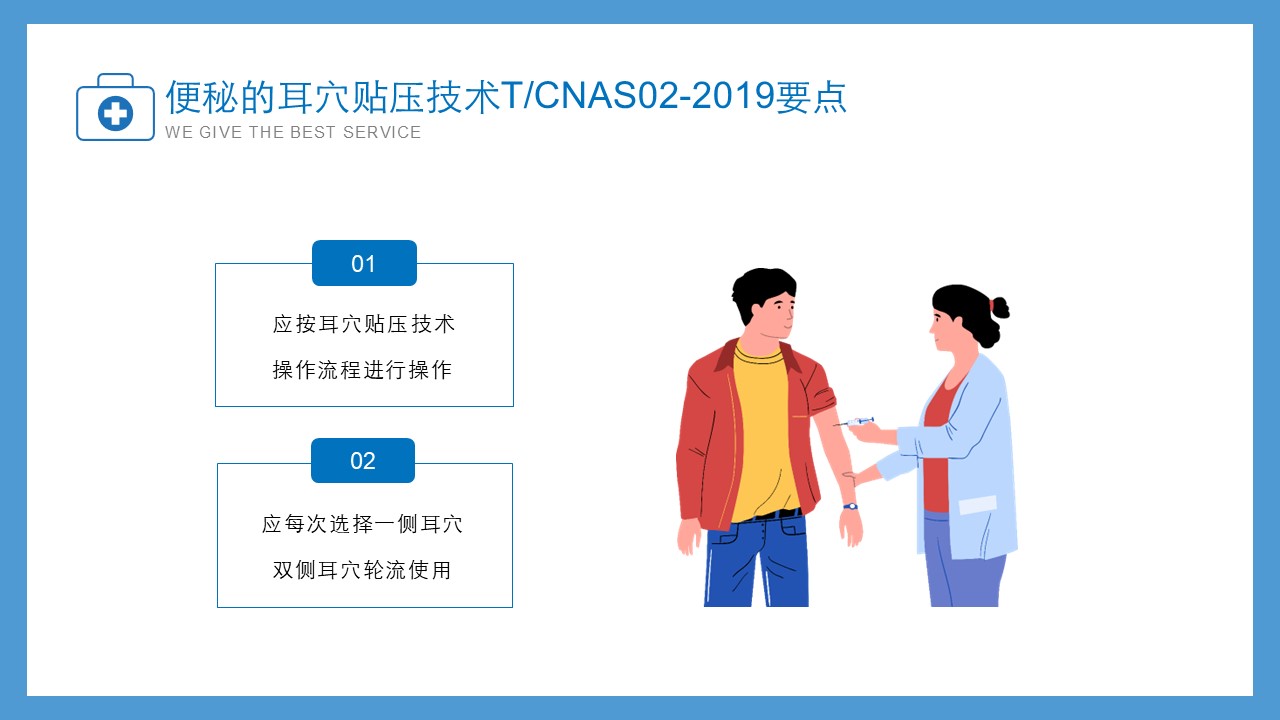 便秘的耳穴贴压技术T/CNAS02-2019要点
WE GIVE THE BEST SERVICE

01

应按耳穴贴压技术

操作流程进行操作

02

应每次选择一侧耳穴

双侧耳穴轮流使用